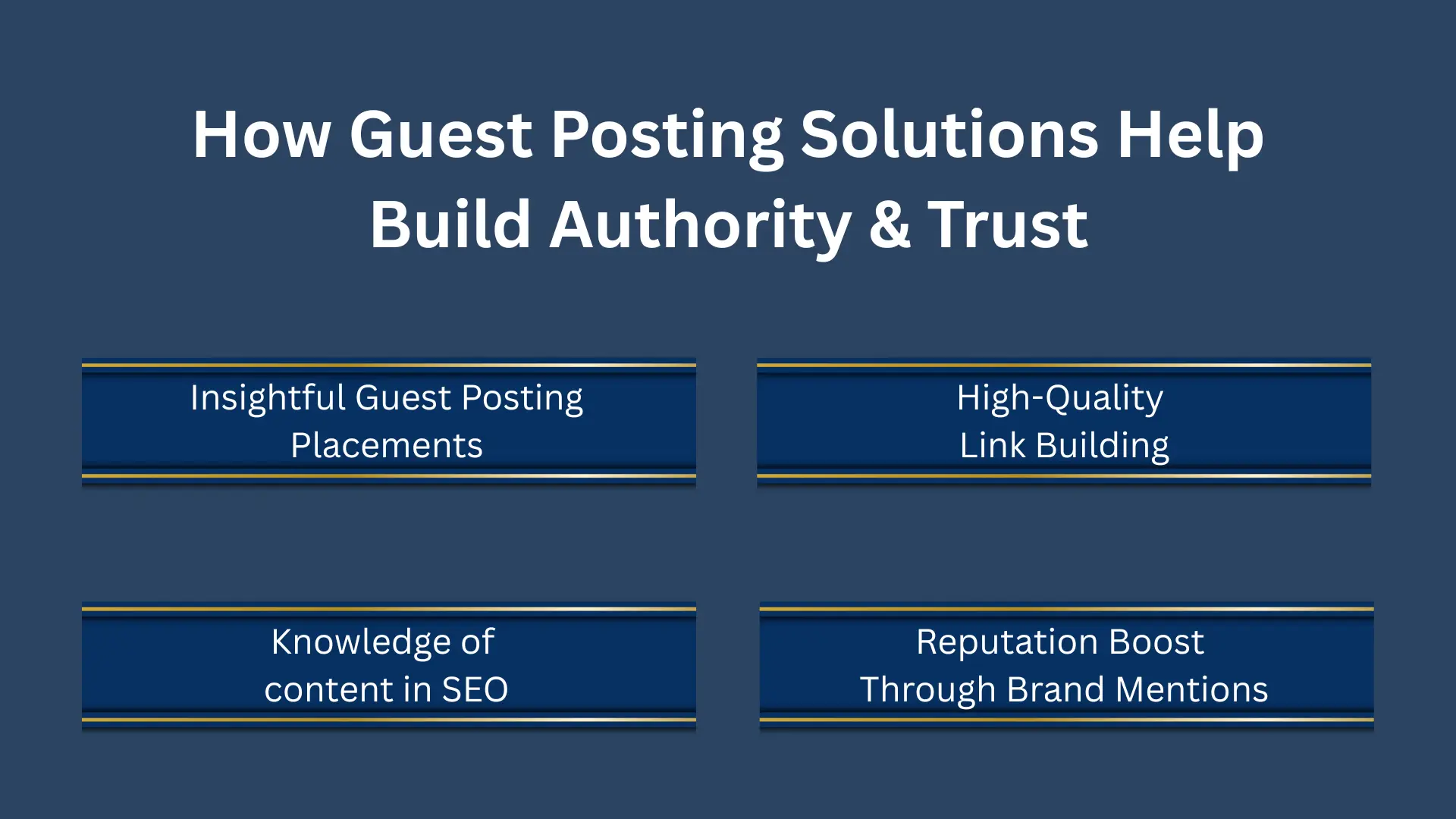 How Guest Posting Solutions Help Build Authority & Trust

Insightful Guest Posting Placements

High-Quality Link Building

Knowledge of content in SEO

Reputation Boost Through Brand Mentions